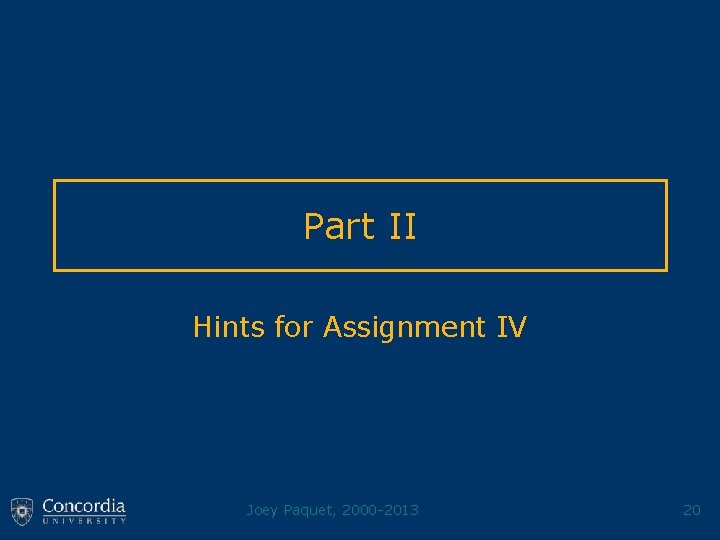 Part II

Hints for Assignment IV

Concordia
UNIVERSITY

Joey Paquet, 2000-2013

20